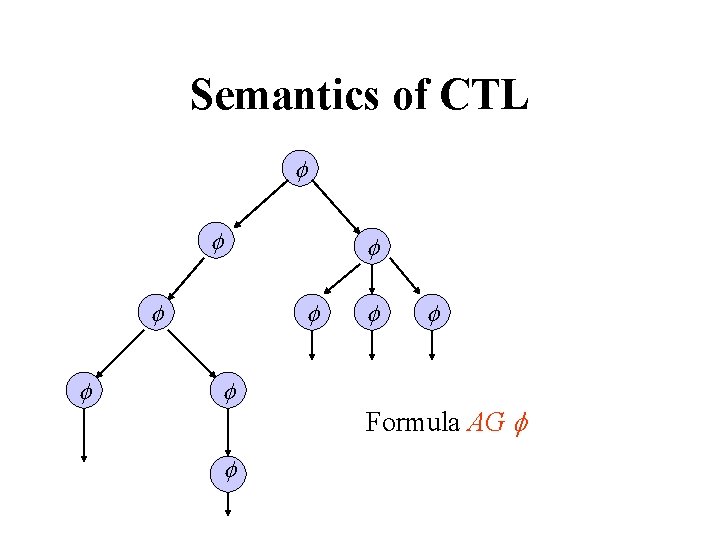 Semantics of CTL

$\phi$

$\phi$ $\phi$

$\phi$ $\phi$ $\phi$ $\phi$

$\phi$ $\phi$

$\phi$

Formula $AG\ \phi$